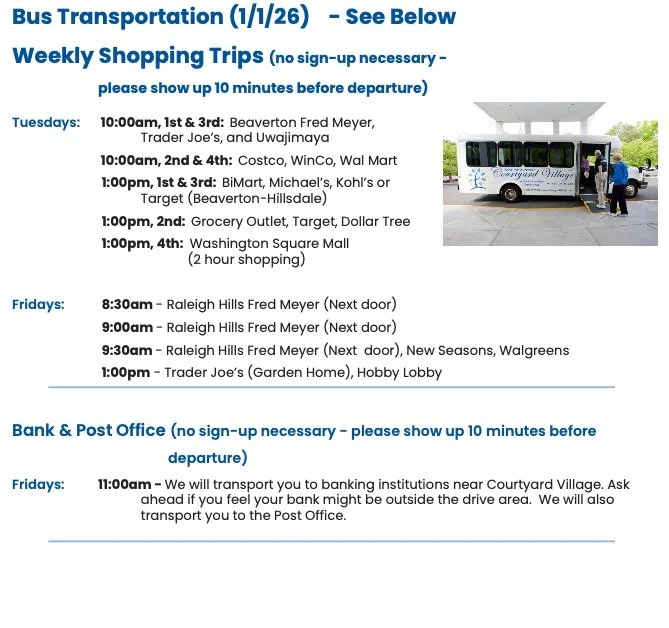 Bus Transportation (1/1/26) - See Below

Weekly Shopping Trips (no sign-up necessary - please show up 10 minutes before departure)

Tuesdays: 10:00am, 1st & 3rd: Beaverton Fred Meyer, Trader Joe's, and Uwajimaya

10:00am, 2nd & 4th: Costco, WinCo, Wal Mart

1:00pm, 1st & 3rd: BiMart, Michael's, Kohl's or Target (Beaverton-Hillsdale)

1:00pm, 2nd: Grocery Outlet, Target, Dollar Tree

1:00pm, 4th: Washington Square Mall (2 hour shopping)

Courtyard Village

Fridays: 8:30am - Raleigh Hills Fred Meyer (Next door)

9:00am - Raleigh Hills Fred Meyer (Next door)

9:30am - Raleigh Hills Fred Meyer (Next door), New Seasons, Walgreens

1:00pm - Trader Joe's (Garden Home), Hobby Lobby

Bank & Post Office (no sign-up necessary - please show up 10 minutes before departure)

Fridays: 11:00am - We will transport you to banking institutions near Courtyard Village. Ask ahead if you feel your bank might be outside the drive area. We will also transport you to the Post Office.